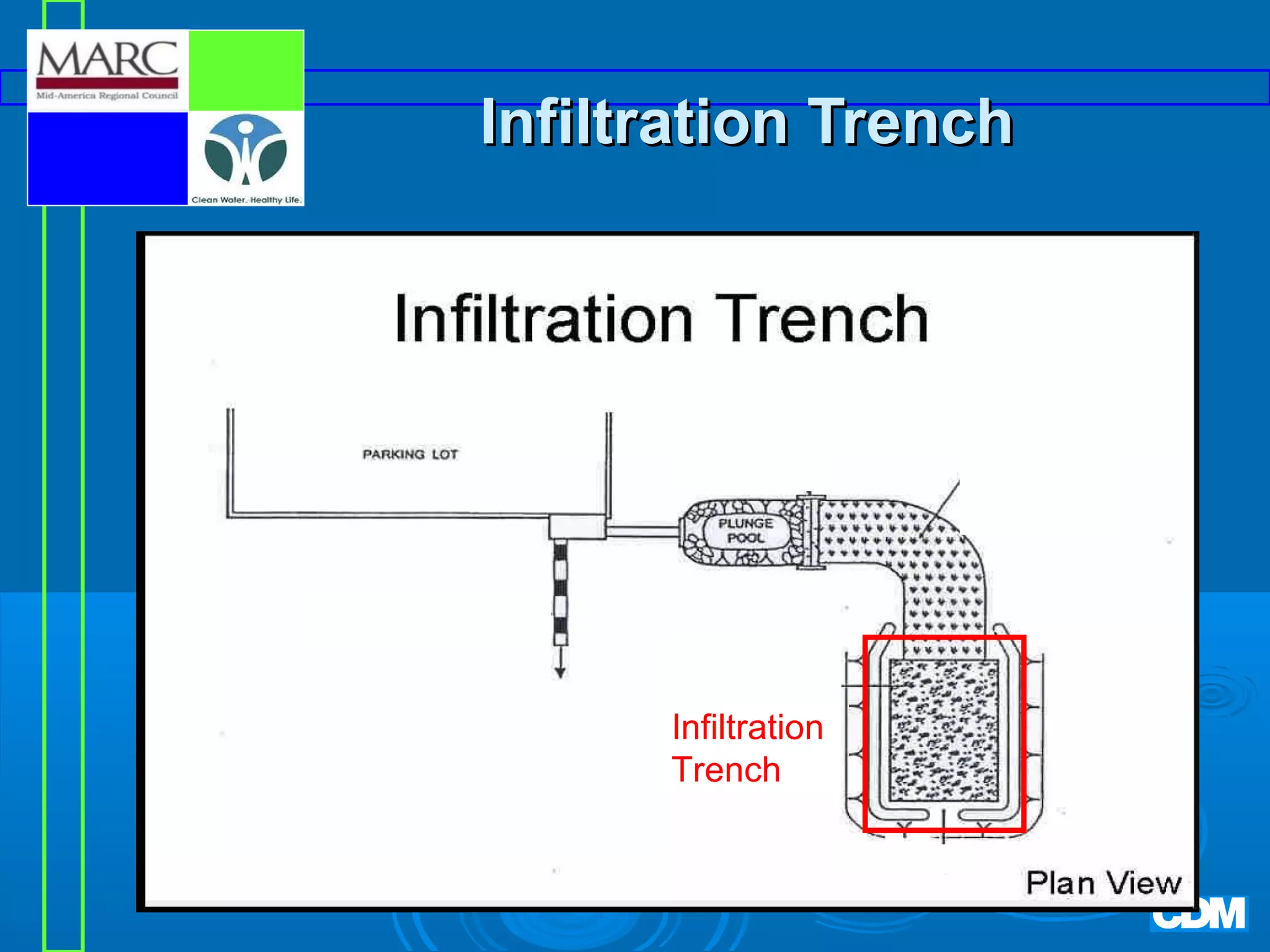 MARC
Mid-America Regional Council

Clean Water. Healthy Life.

Infiltration Trench

Infiltration Trench

PARKING LOT

PLUNGE POOL

Infiltration Trench

Plan View

CDM